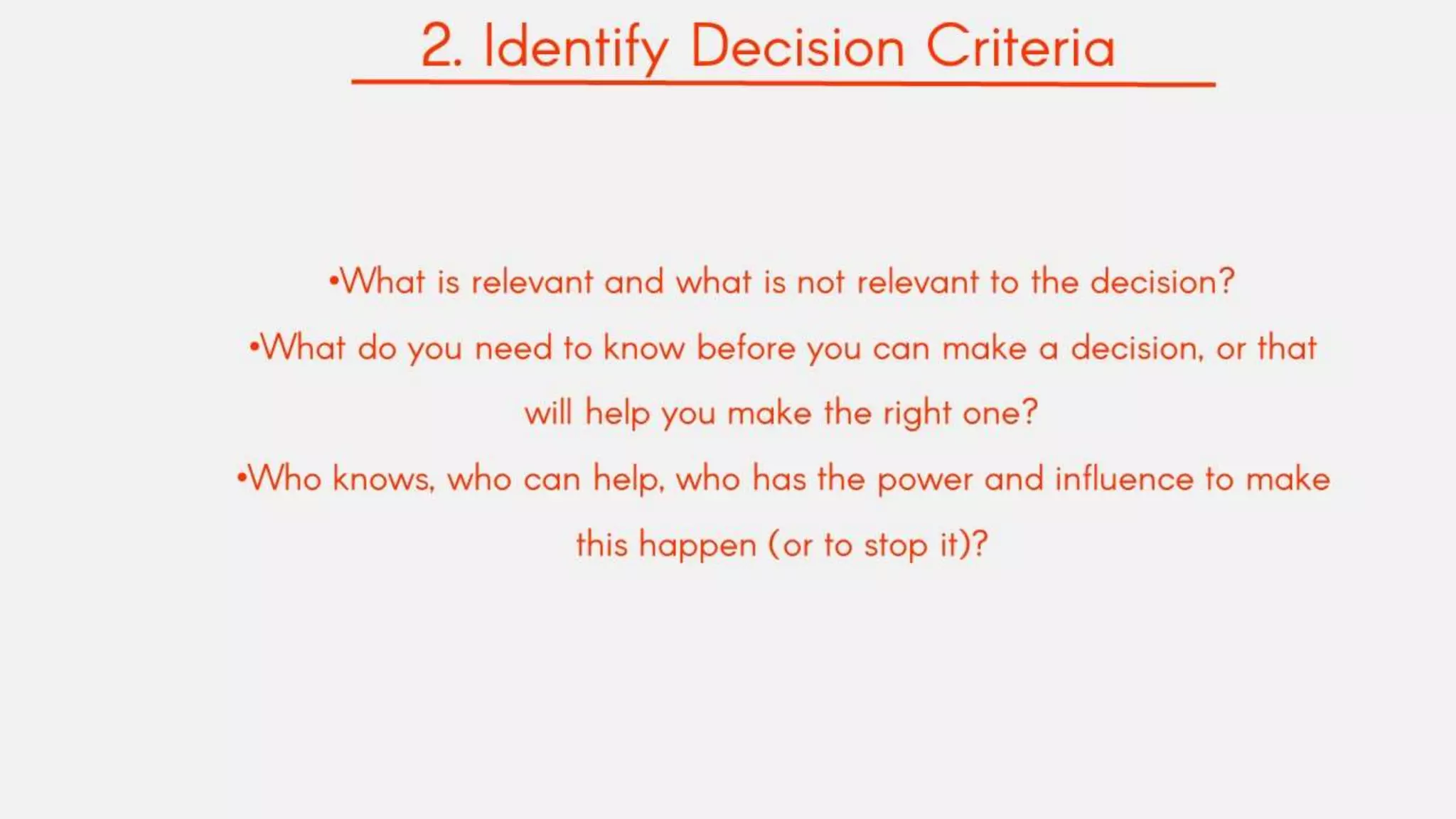 2. Identify Decision Criteria

•What is relevant and what is not relevant to the decision?

•What do you need to know before you can make a decision, or that will help you make the right one?

•Who knows, who can help, who has the power and influence to make this happen (or to stop it)?